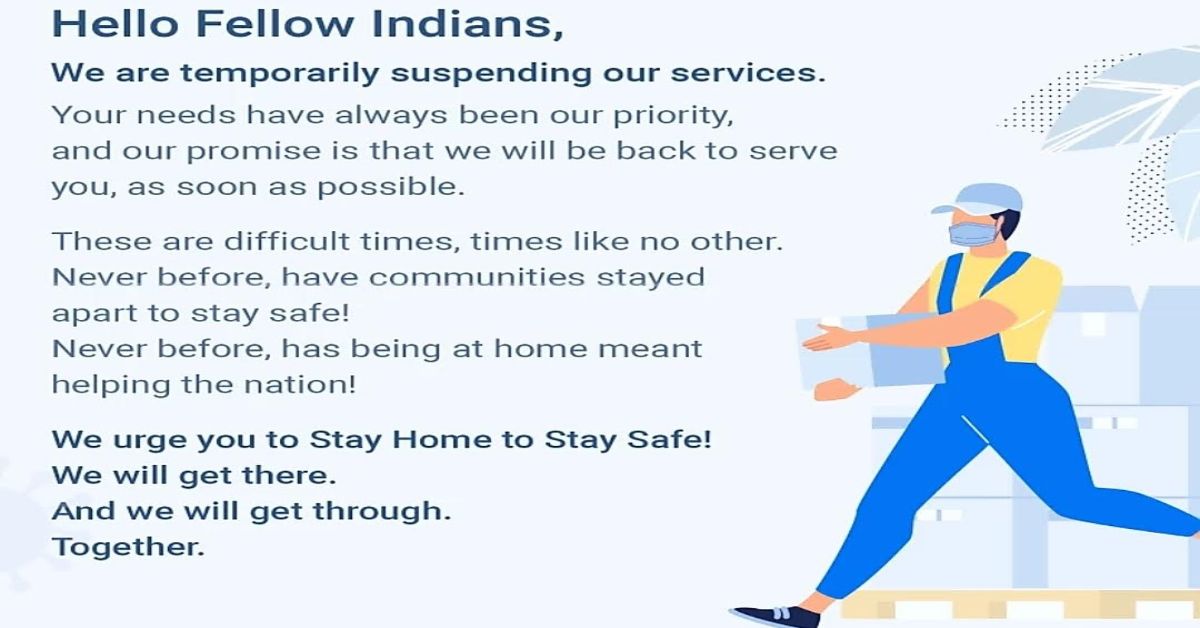 Hello Fellow Indians,

We are temporarily suspending our services.

Your needs have always been our priority, and our promise is that we will be back to serve you, as soon as possible.

These are difficult times, times like no other. Never before, have communities stayed apart to stay safe!
Never before, has being at home meant helping the nation!

We urge you to Stay Home to Stay Safe!
We will get there.
And we will get through.
Together.